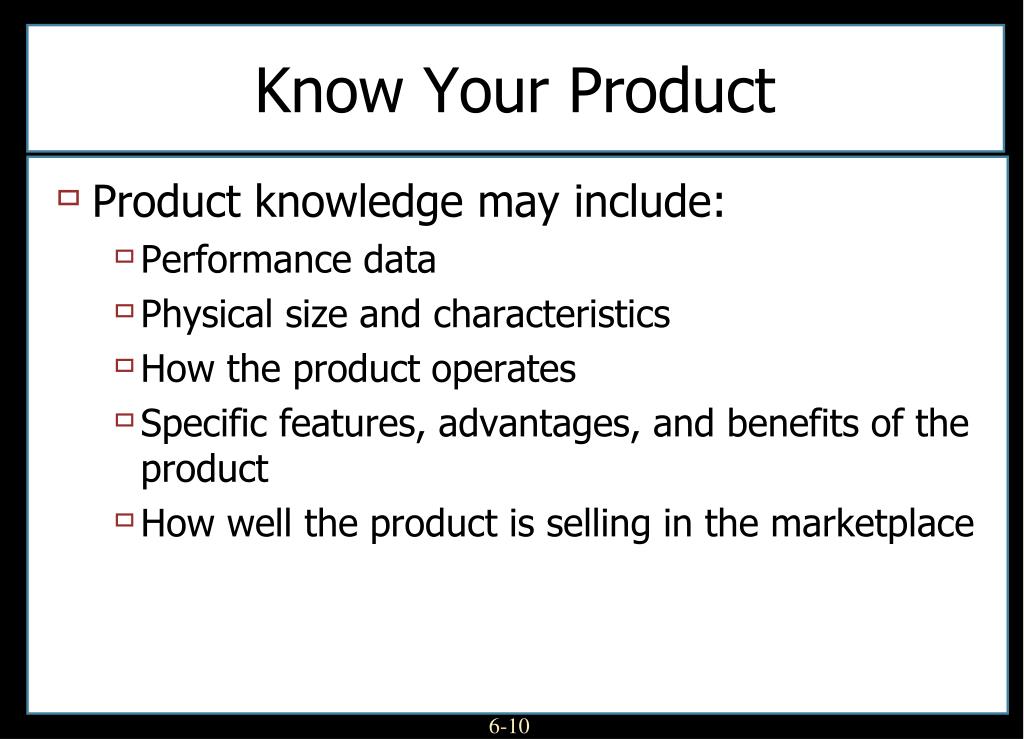 Know Your Product

Product knowledge may include:

Performance data

Physical size and characteristics

How the product operates

Specific features, advantages, and benefits of the product

How well the product is selling in the marketplace

6-10